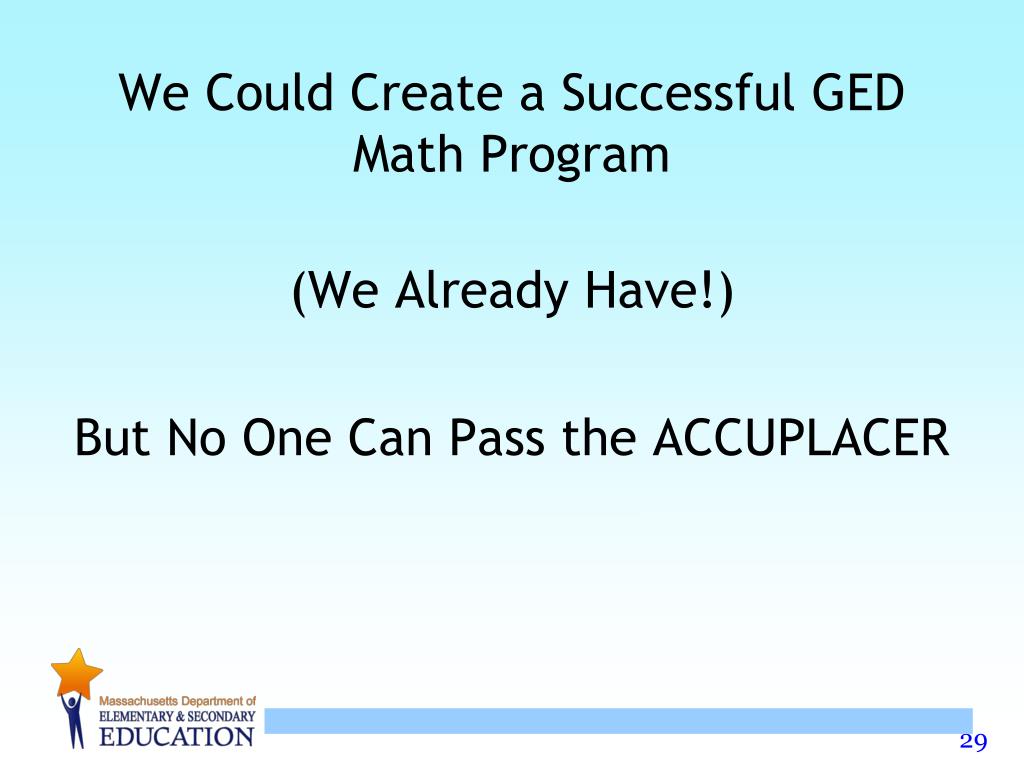 We Could Create a Successful GED Math Program

(We Already Have!)

But No One Can Pass the ACCUPLACER

Massachusetts Department of
ELEMENTARY & SECONDARY
EDUCATION

29